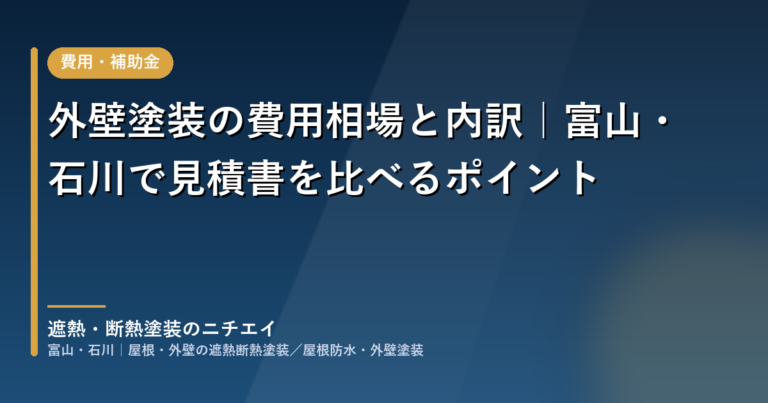 費用・補助金

外壁塗装の費用相場と内訳｜富山・石川で見積書を比べるポイント

遮熱・断熱塗装のニチエイ
富山・石川｜屋根・外壁の遮熱断熱塗装／屋根防水・外壁塗装